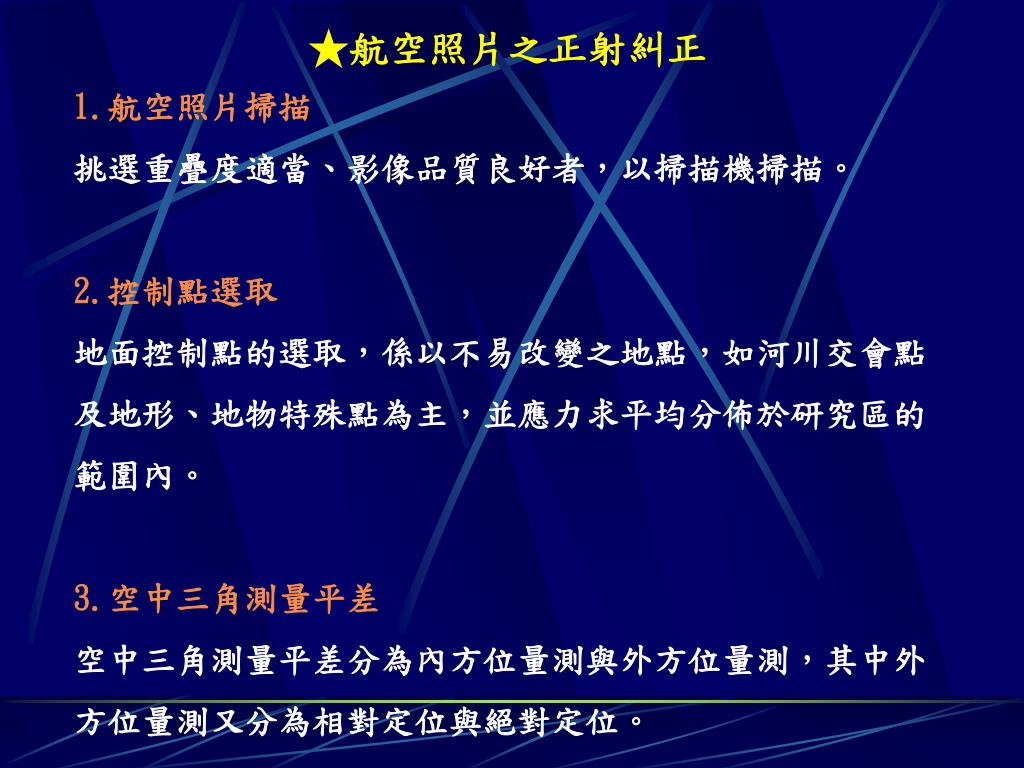 ★航空照片之正射糾正

1.航空照片掃描

挑選重疊度適當、影像品質良好者，以掃描機掃描。

2.控制點選取

地面控制點的選取，係以不易改變之地點，如河川交會點及地形、地物特殊點為主，並應力求平均分佈於研究區的範圍內。

3.空中三角測量平差

空中三角測量平差分為內方位量測與外方位量測，其中外方位量測又分為相對定位與絕對定位。